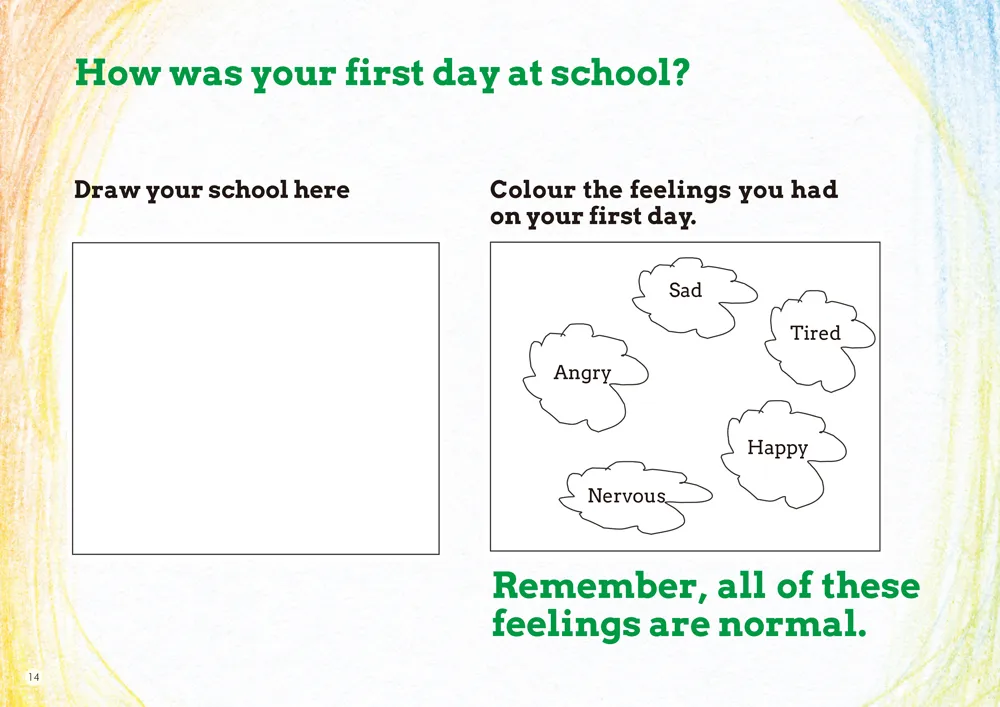 How was your first day at school?

Draw your school here

Colour the feelings you had on your first day.

Sad

Tired

Angry

Happy

Nervous

Remember, all of these feelings are normal.

14